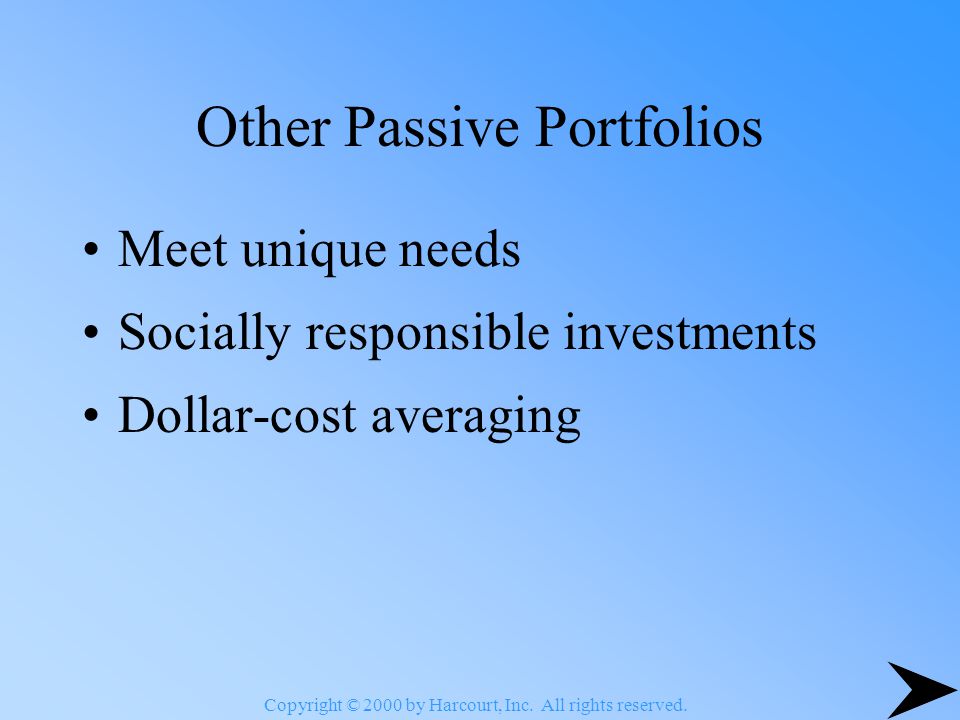 Other Passive Portfolios

• Meet unique needs
• Socially responsible investments
• Dollar-cost averaging

Copyright © 2000 by Harcourt, Inc. All rights reserved.